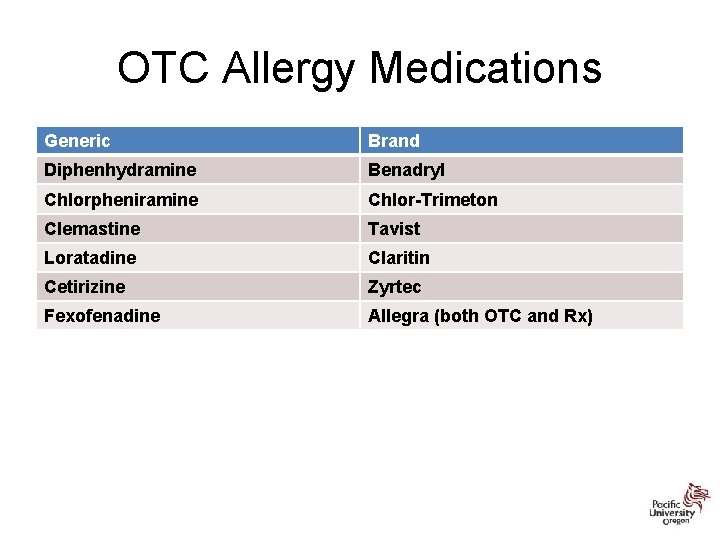 OTC Allergy Medications

| Generic | Brand |
|---|---|
| Diphenhydramine | Benadryl |
| Chlorpheniramine | Chlor-Trimeton |
| Clemastine | Tavist |
| Loratadine | Claritin |
| Cetirizine | Zyrtec |
| Fexofenadine | Allegra (both OTC and Rx) |

Pacific University Oregon